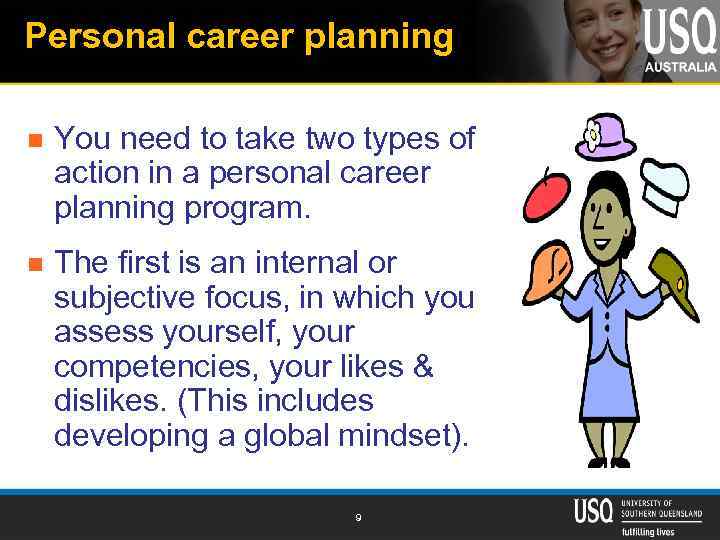 Personal career planning

USQ
AUSTRALIA

■ You need to take two types of action in a personal career planning program.

■ The first is an internal or subjective focus, in which you assess yourself, your competencies, your likes & dislikes. (This includes developing a global mindset).

9

USQ UNIVERSITY OF SOUTHERN QUEENSLAND
fulfilling lives